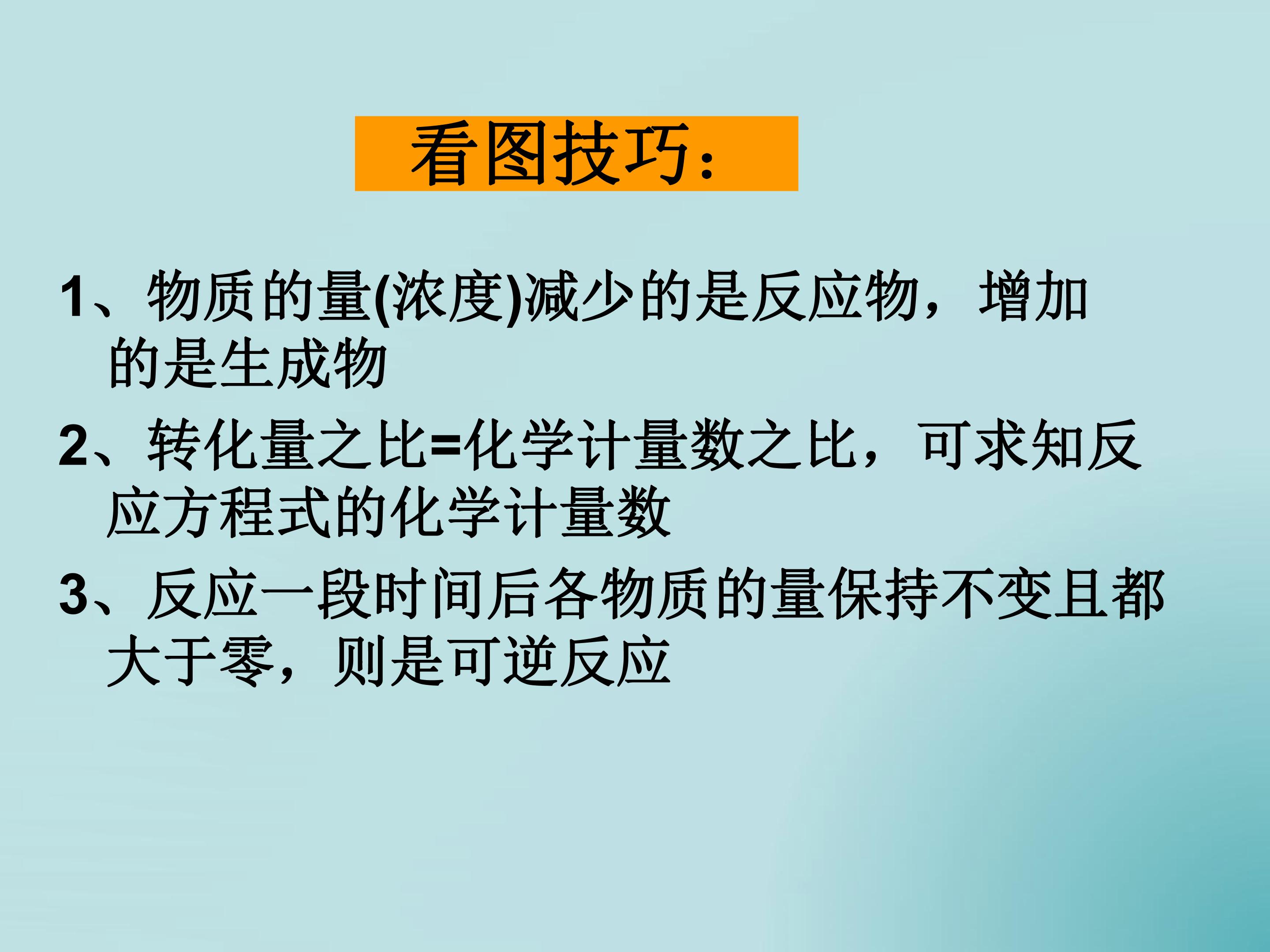 看图技巧：

1、物质的量(浓度)减少的是反应物，增加的是生成物

2、转化量之比=化学计量数之比，可求知反应方程式的化学计量数

3、反应一段时间后各物质的量保持不变且都大于零，则是可逆反应